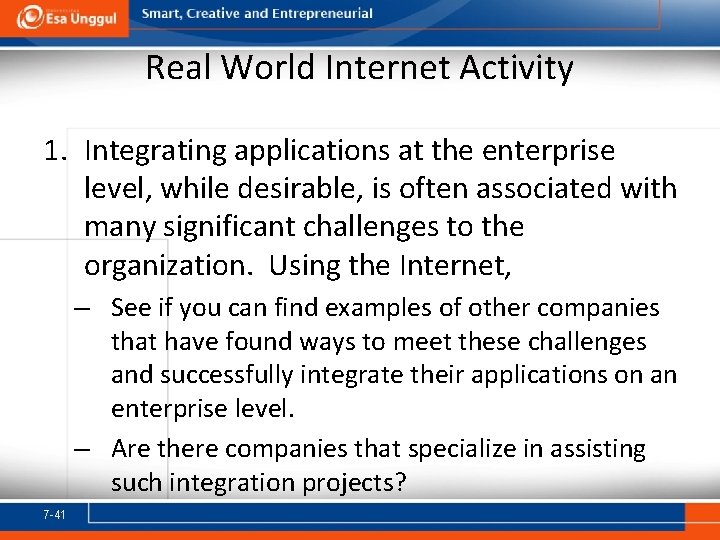 Esa Unggul
Smart, Creative and Entrepreneurial

Real World Internet Activity

1. Integrating applications at the enterprise level, while desirable, is often associated with many significant challenges to the organization. Using the Internet,

– See if you can find examples of other companies that have found ways to meet these challenges and successfully integrate their applications on an enterprise level.

– Are there companies that specialize in assisting such integration projects?

7-41